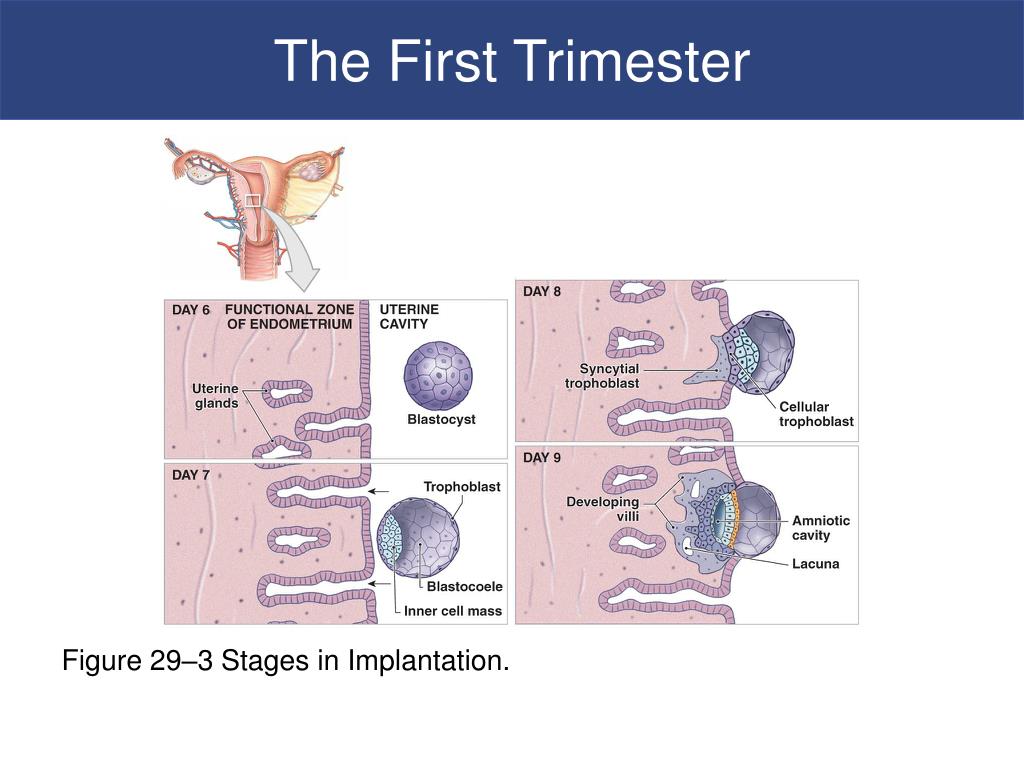 The First Trimester

DAY 6
FUNCTIONAL ZONE OF ENDOMETRIUM
UTERINE CAVITY
Uterine glands
Blastocyst

DAY 7
Trophoblast
Blastocoele
Inner cell mass

DAY 8
Syncytial trophoblast
Cellular trophoblast

DAY 9
Developing villi
Amniotic cavity
Lacuna

Figure 29–3 Stages in Implantation.